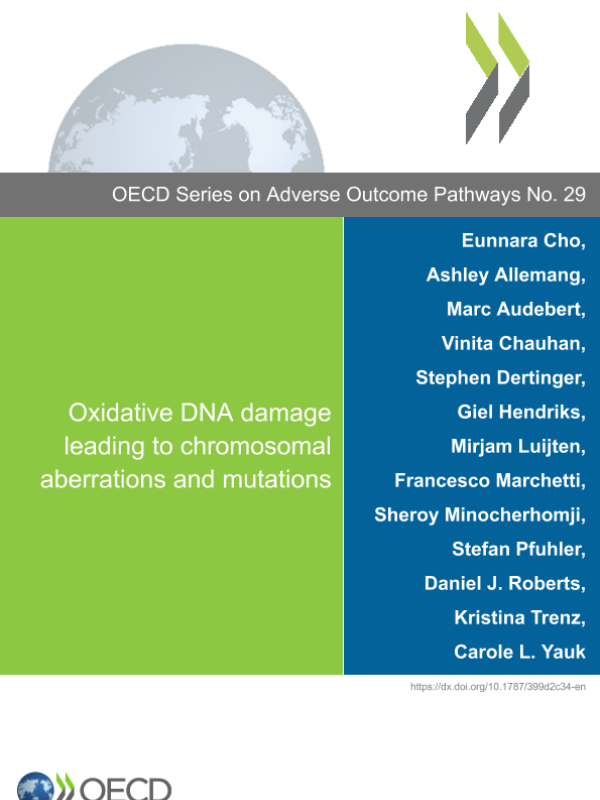 OECD Series on Adverse Outcome Pathways No. 29

Oxidative DNA damage leading to chromosomal aberrations and mutations

Eunnara Cho,
Ashley Allemang,
Marc Audebert,
Vinita Chauhan,
Stephen Dertinger,
Giel Hendriks,
Mirjam Luijten,
Francesco Marchetti,
Sheroy Minocherhomji,
Stefan Pfuhler,
Daniel J. Roberts,
Kristina Trenz,
Carole L. Yauk

https://dx.doi.org/10.1787/399d2c34-en

OECD